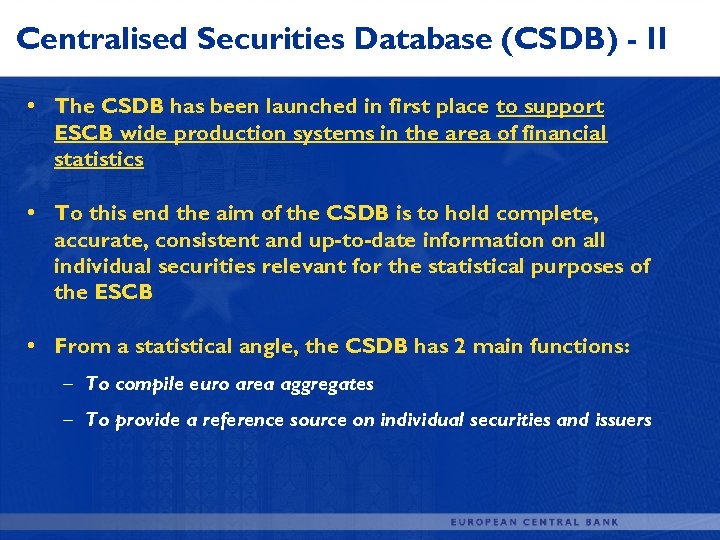 Centralised Securities Database (CSDB) - II

• The CSDB has been launched in first place to support ESCB wide production systems in the area of financial statistics

• To this end the aim of the CSDB is to hold complete, accurate, consistent and up-to-date information on all individual securities relevant for the statistical purposes of the ESCB

• From a statistical angle, the CSDB has 2 main functions:

– To compile euro area aggregates

– To provide a reference source on individual securities and issuers

EUROPEAN CENTRAL BANK